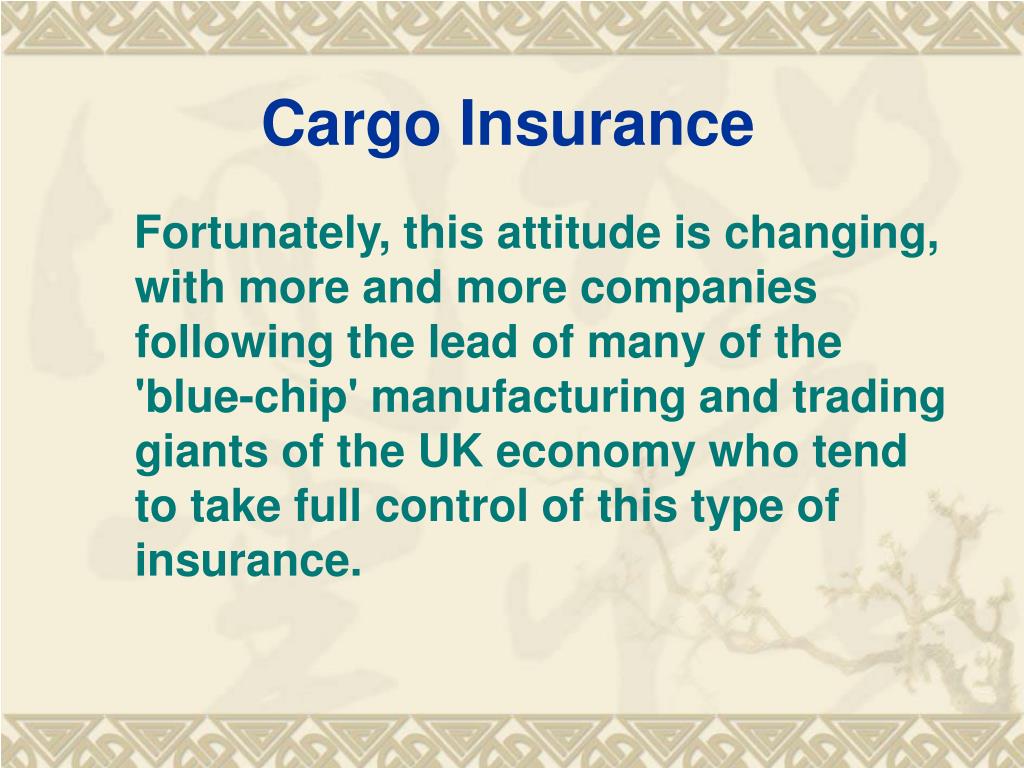 Cargo Insurance

Fortunately, this attitude is changing, with more and more companies following the lead of many of the 'blue-chip' manufacturing and trading giants of the UK economy who tend to take full control of this type of insurance.